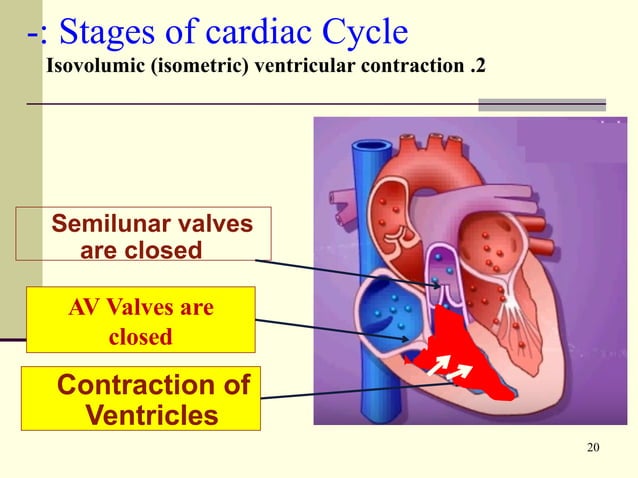 -: Stages of cardiac Cycle
Isovolumic (isometric) ventricular contraction .2

Semilunar valves are closed

AV Valves are closed

Contraction of Ventricles

20